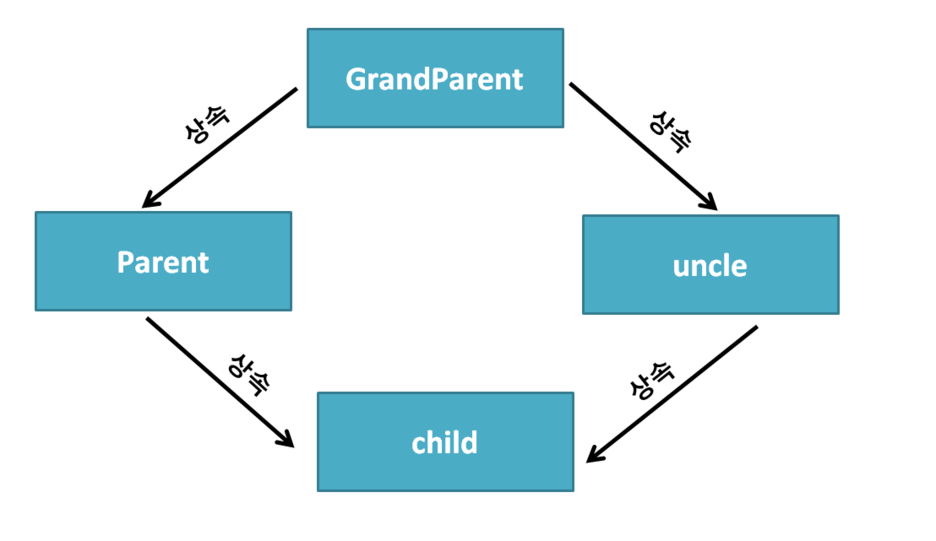 GrandParent

상속

상속

Parent

uncle

상속

상속

child